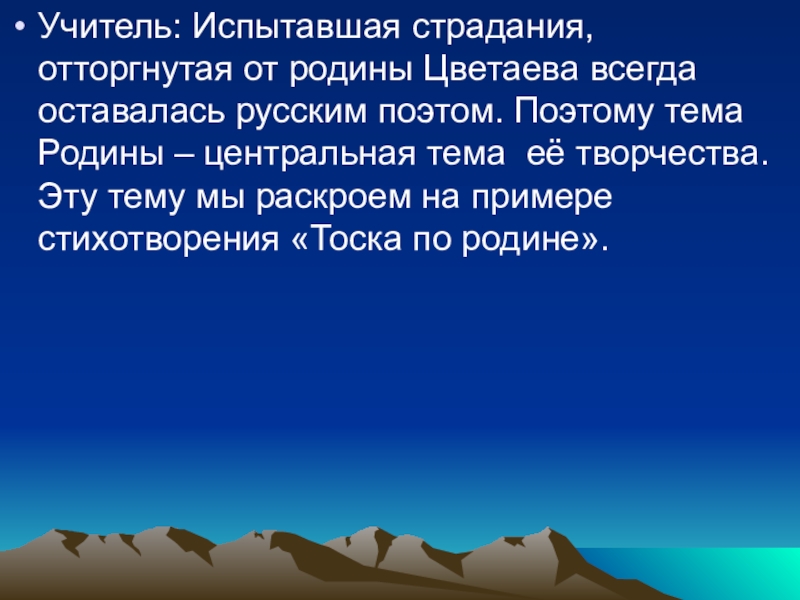 • Учитель: Испытавшая страдания, отторгнутая от родины Цветаева всегда оставалась русским поэтом. Поэтому тема Родины – центральная тема её творчества. Эту тему мы раскроем на примере стихотворения «Тоска по родине».